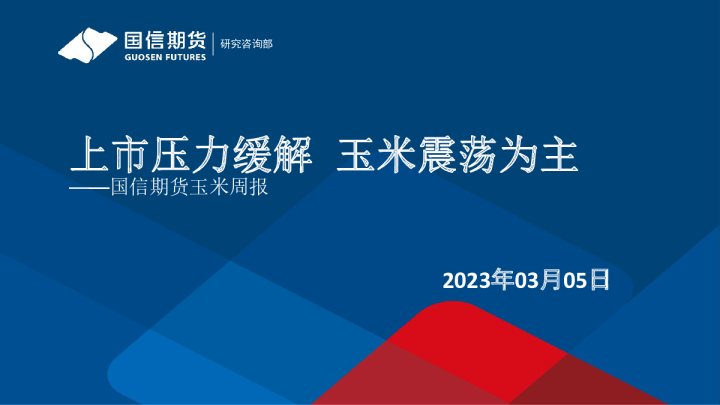 国信期货
GUOSEN FUTURES
研究咨询部

上市压力缓解 玉米震荡为主
——国信期货玉米周报

2023年03月05日